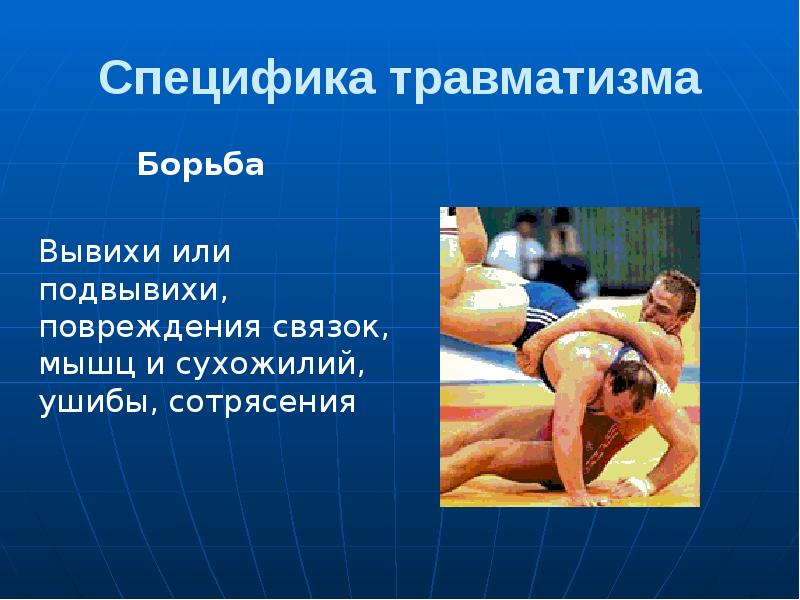 Специфика травматизма

Борьба

Вывихи или подвывихи, повреждения связок, мышц и сухожилий, ушибы, сотрясения